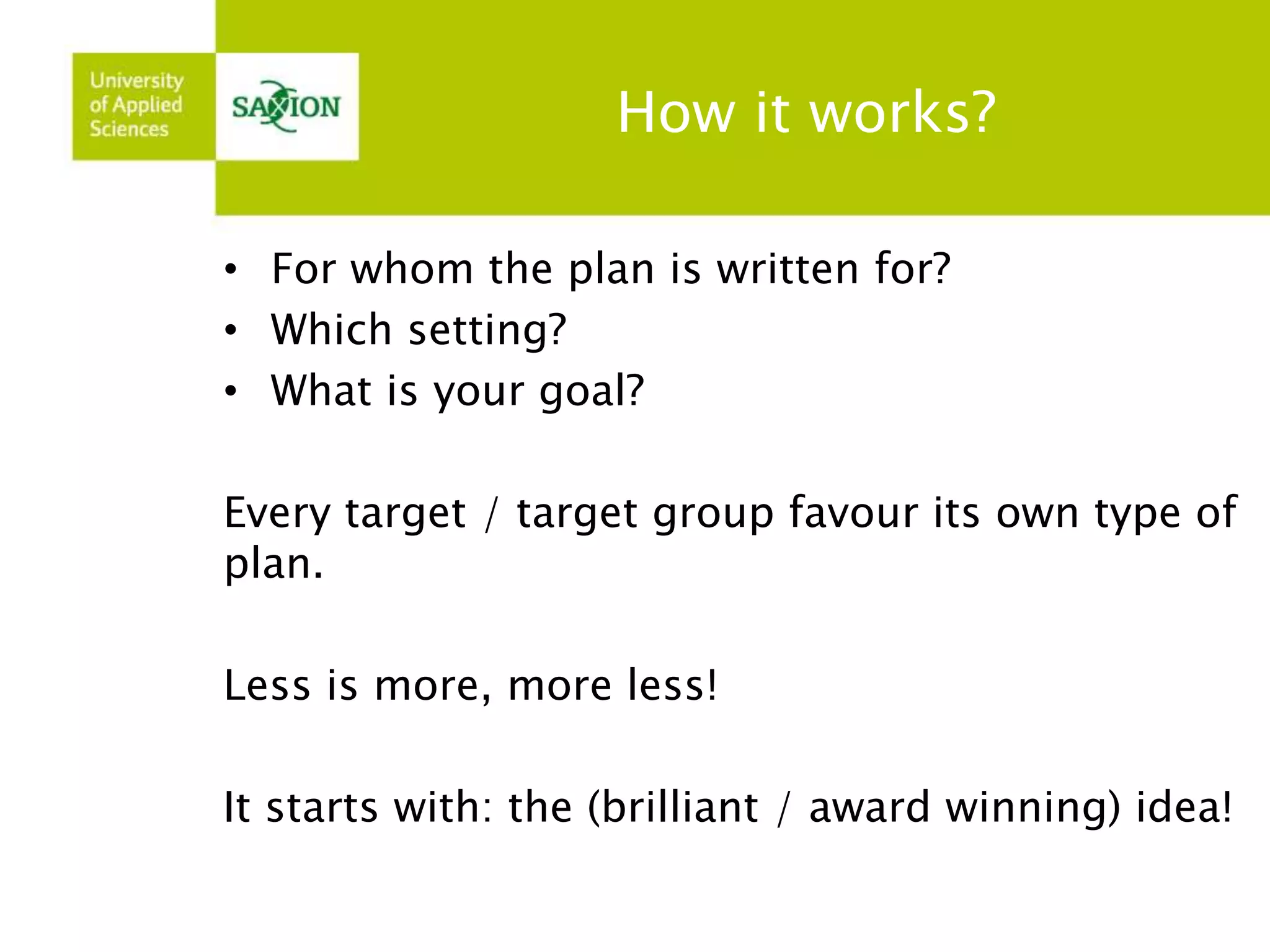 University of Applied Sciences

SAXION

How it works?

• For whom the plan is written for?
• Which setting?
• What is your goal?

Every target / target group favour its own type of plan.

Less is more, more less!

It starts with: the (brilliant / award winning) idea!